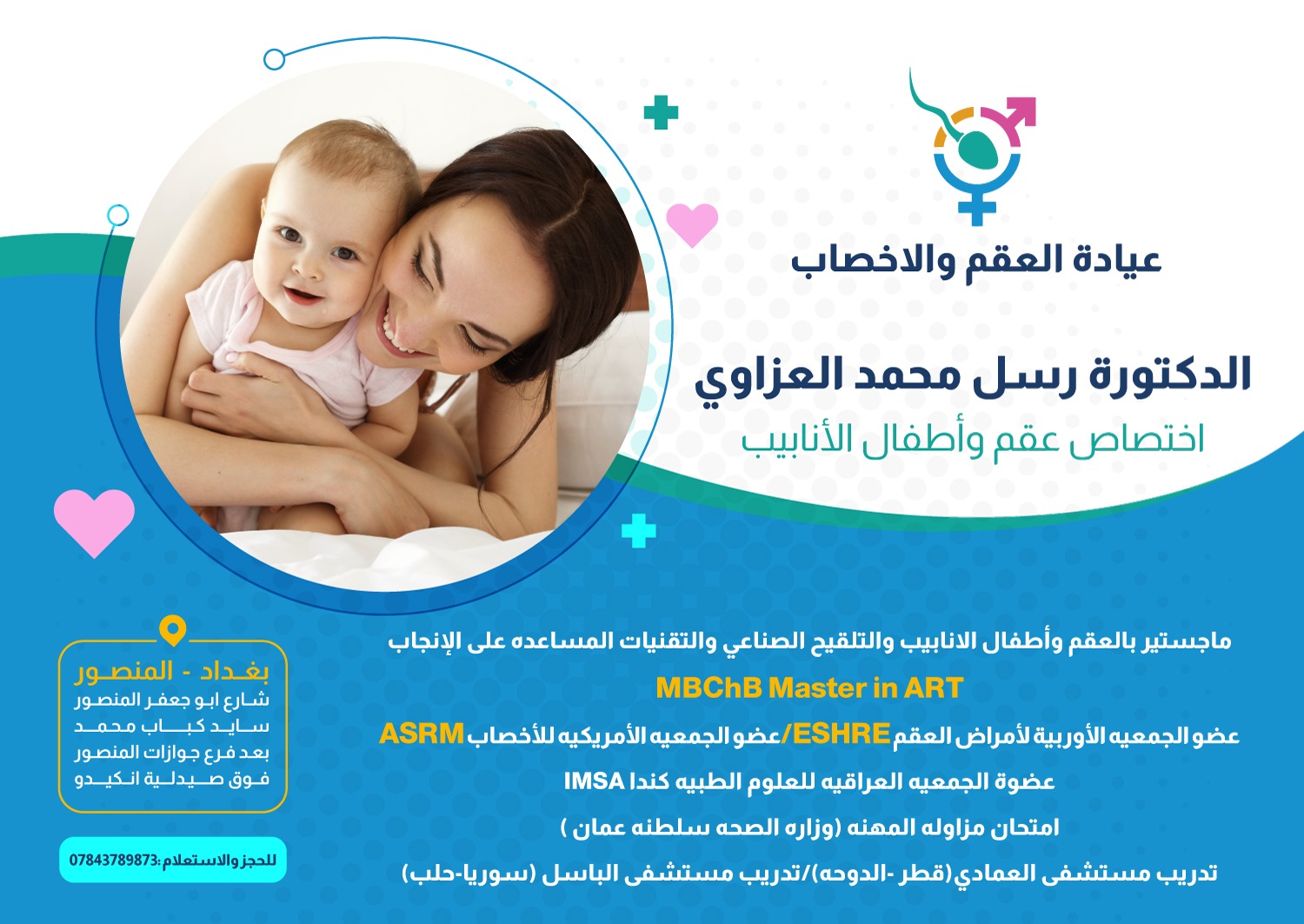 عيادة العقم والاخصاب

الدكتورة رسل محمد العزاوي

اختصاص عقم وأطفال الأنابيب

ماجستير بالعقم وأطفال الانابيب والتلقيح الصناعي والتقنيات المساعده على الإنجاب

MBChB Master in ART

عضو الجمعيه الأوربية لأمراض العقم ESHRE/عضو الجمعيه الأمريكيه للأخصاب ASRM

عضوة الجمعيه العراقيه للعلوم الطبيه كندا IMSA

امتحان مزاوله المهنه (وزاره الصحه سلطنه عمان )

تدريب مستشفى العمادي(قطر -الدوحه)/تدريب مستشفى الباسل (سوريا-حلب)

بغداد - المنصور
شارع ابو جعفر المنصور
سايد كباب محمد
بعد فرع جوازات المنصور
فوق صيدلية انكيدو

للحجز والاستعلام: 07843789873